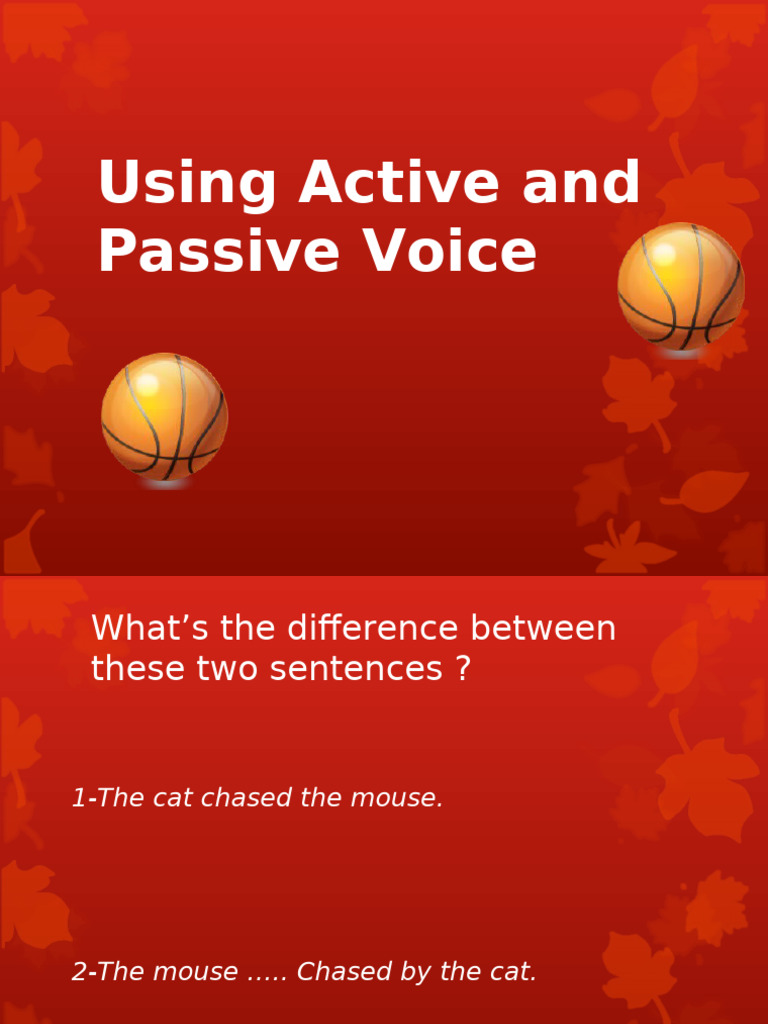 Using Active and Passive Voice

What’s the difference between these two sentences ?

1-The cat chased the mouse.

2-The mouse ….. Chased by the cat.